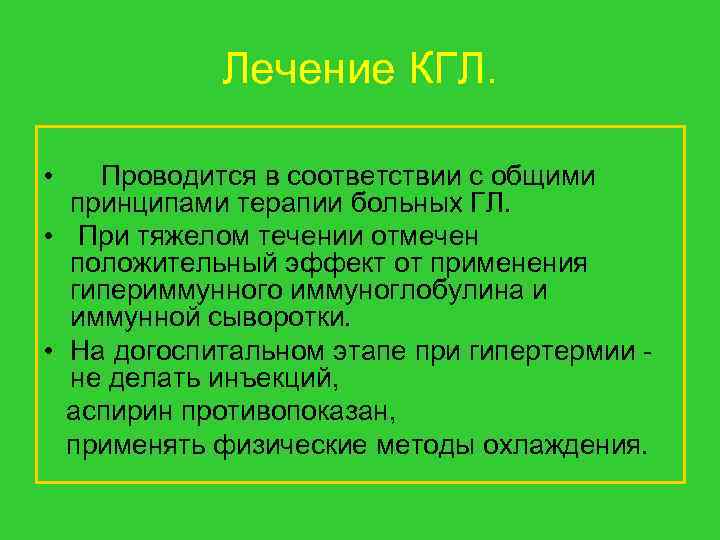 Лечение КГЛ.

• Проводится в соответствии с общими принципами терапии больных ГЛ.
• При тяжелом течении отмечен положительный эффект от применения гипериммунного иммуноглобулина и иммунной сыворотки.
• На догоспитальном этапе при гипертермии - не делать инъекций,
аспирин противопоказан,
применять физические методы охлаждения.